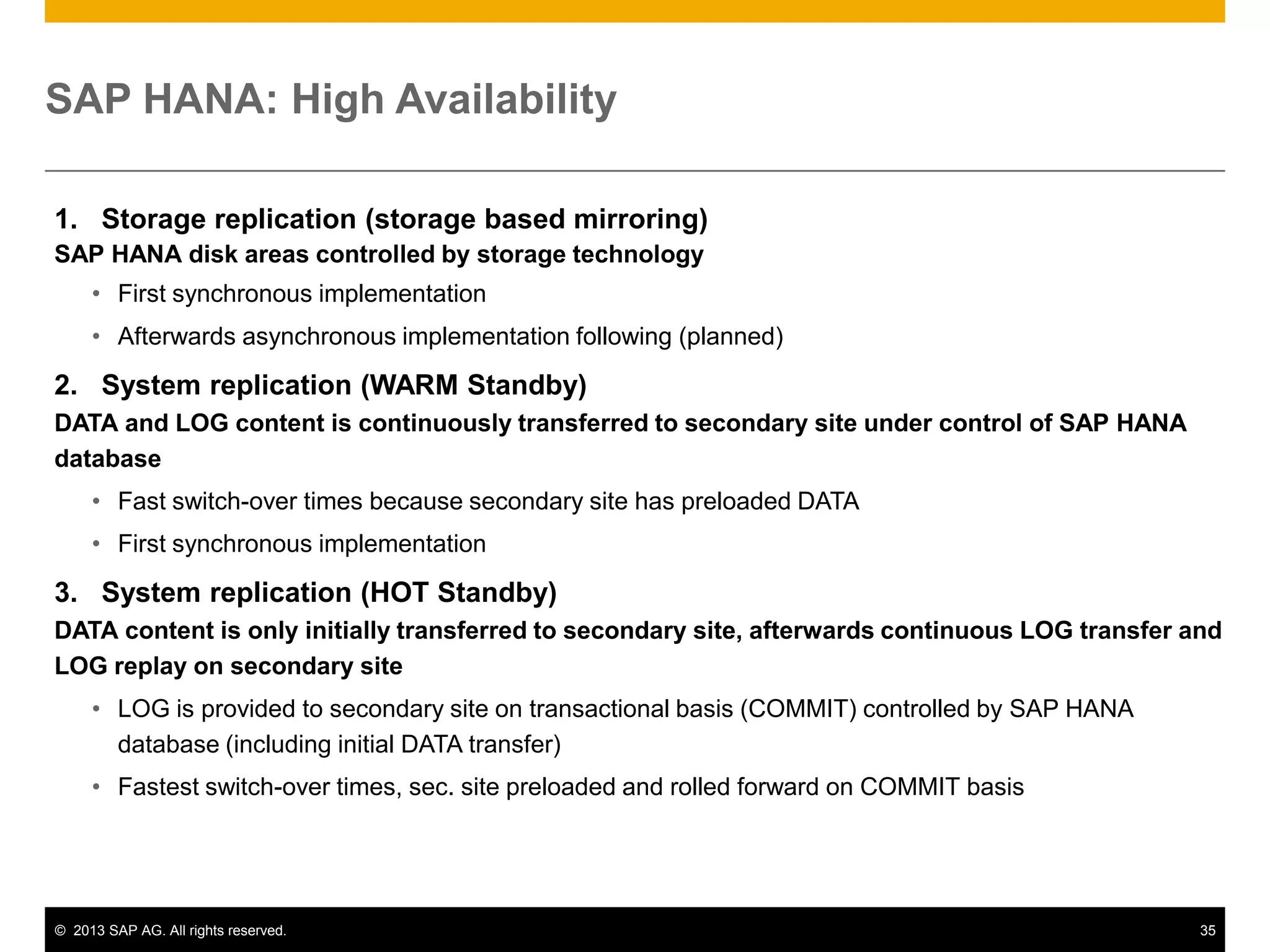 SAP HANA: High Availability

1. Storage replication (storage based mirroring)
SAP HANA disk areas controlled by storage technology

• First synchronous implementation
• Afterwards asynchronous implementation following (planned)

2. System replication (WARM Standby)
DATA and LOG content is continuously transferred to secondary site under control of SAP HANA database

• Fast switch-over times because secondary site has preloaded DATA
• First synchronous implementation

3. System replication (HOT Standby)
DATA content is only initially transferred to secondary site, afterwards continuous LOG transfer and LOG replay on secondary site

• LOG is provided to secondary site on transactional basis (COMMIT) controlled by SAP HANA database (including initial DATA transfer)
• Fastest switch-over times, sec. site preloaded and rolled forward on COMMIT basis

© 2013 SAP AG. All rights reserved. 35